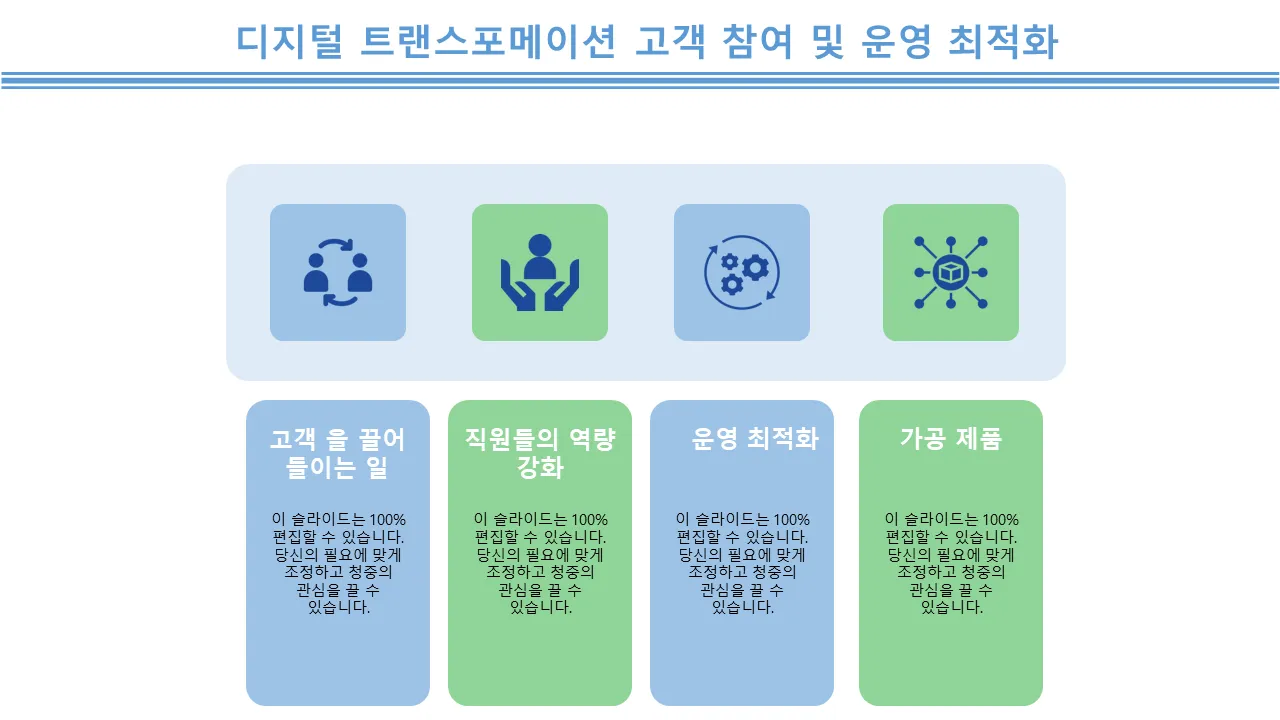 디지털 트랜스포메이션 고객 참여 및 운영 최적화

고객 을 끌어 들이는 일

이 슬라이드는 100% 편집할 수 있습니다. 당신의 필요에 맞게 조정하고 청중의 관심을 끌 수 있습니다.

직원들의 역량 강화

이 슬라이드는 100% 편집할 수 있습니다. 당신의 필요에 맞게 조정하고 청중의 관심을 끌 수 있습니다.

운영 최적화

이 슬라이드는 100% 편집할 수 있습니다. 당신의 필요에 맞게 조정하고 청중의 관심을 끌 수 있습니다.

가공 제품

이 슬라이드는 100% 편집할 수 있습니다. 당신의 필요에 맞게 조정하고 청중의 관심을 끌 수 있습니다.